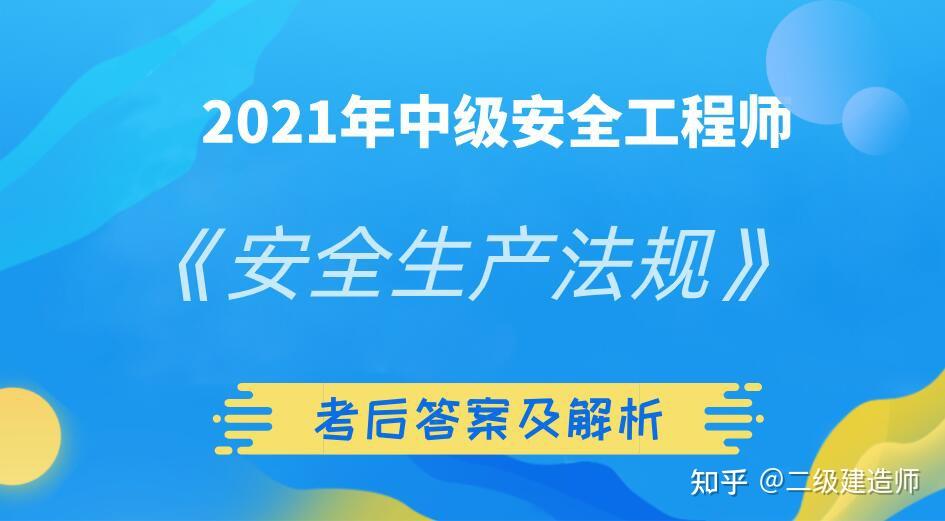 2021年中级安全工程师

《安全生产法规》

考后答案及解析

知乎 @二级建造师